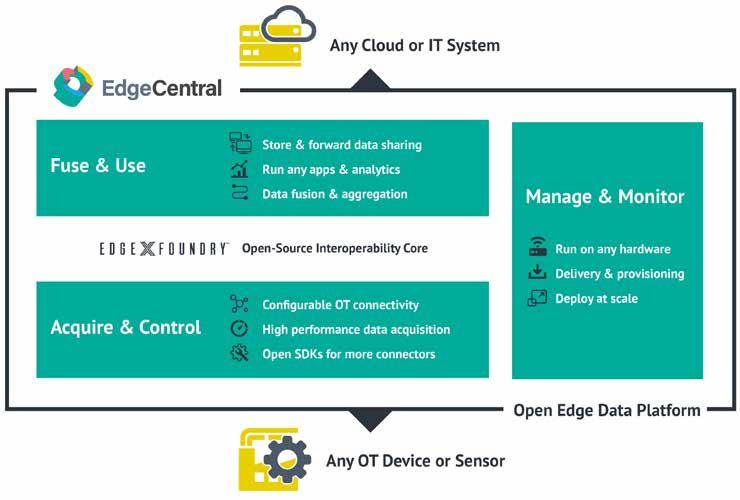 Any Cloud or IT System

EdgeCentral

Fuse & Use

Store & forward data sharing

Run any apps & analytics

Data fusion & aggregation

EDGE X FOUNDRY™ Open-Source Interoperability Core

Acquire & Control

Configurable OT connectivity

High performance data acquisition

Open SDKs for more connectors

Manage & Monitor

Run on any hardware

Delivery & provisioning

Deploy at scale

Open Edge Data Platform

Any OT Device or Sensor